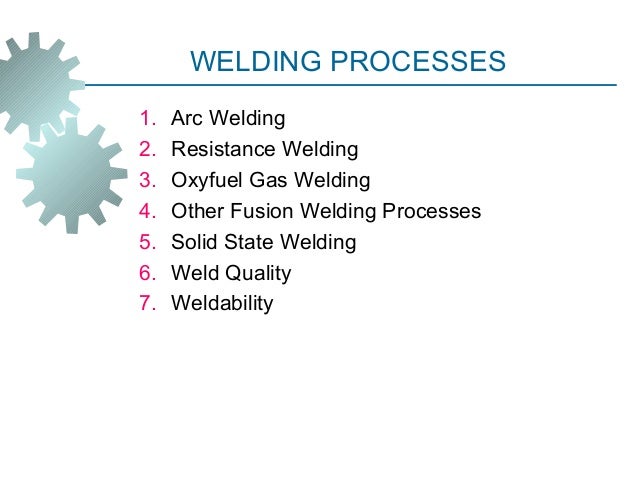 WELDING PROCESSES

1. Arc Welding
2. Resistance Welding
3. Oxyfuel Gas Welding
4. Other Fusion Welding Processes
5. Solid State Welding
6. Weld Quality
7. Weldability